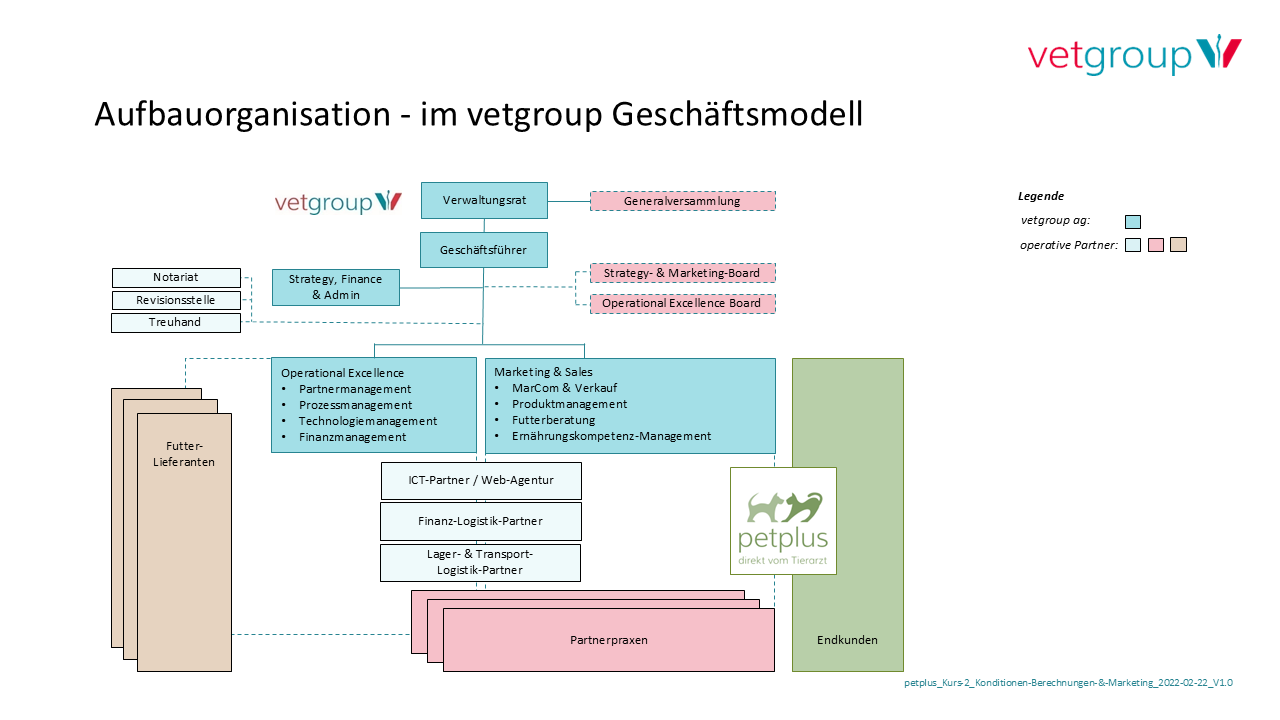 vetgroup

Aufbauorganisation - im vetgroup Geschäftsmodell

vetgroup

Verwaltungsrat

Generalversammlung

Geschäftsführer

Notariat

Revisionsstelle

Treuhand

Strategy, Finance & Admin

Strategy- & Marketing-Board

Operational Excellence Board

Legende

vetgroup ag:

operative Partner:

Operational Excellence
• Partnermanagement
• Prozessmanagement
• Technologiemanagement
• Finanzmanagement

Marketing & Sales
• MarCom & Verkauf
• Produktmanagement
• Futterberatung
• Ernährungskompetenz-Management

Futter-Lieferanten

ICT-Partner / Web-Agentur

Finanz-Logistik-Partner

Lager- & Transport-Logistik-Partner

petplus
direkt vom Tierarzt

Partnerpraxen

Endkunden

petplus_Kurs-2_Konditionen-Berechnungen-&-Marketing_2022-02-22_V1.0